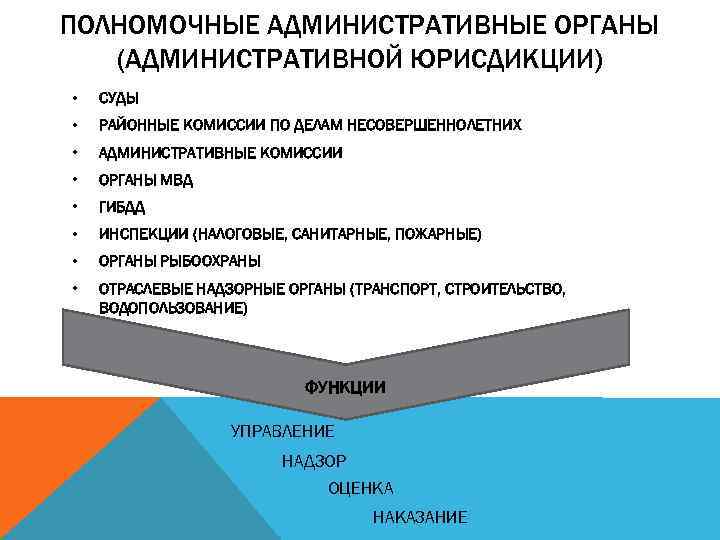 ПОЛНОМОЧНЫЕ АДМИНИСТРАТИВНЫЕ ОРГАНЫ (АДМИНИСТРАТИВНОЙ ЮРИСДИКЦИИ)

• СУДЫ
• РАЙОННЫЕ КОМИССИИ ПО ДЕЛАМ НЕСОВЕРШЕННОЛЕТНИХ
• АДМИНИСТРАТИВНЫЕ КОМИССИИ
• ОРГАНЫ МВД
• ГИБДД
• ИНСПЕКЦИИ (НАЛОГОВЫЕ, САНИТАРНЫЕ, ПОЖАРНЫЕ)
• ОРГАНЫ РЫБООХРАНЫ
• ОТРАСЛЕВЫЕ НАДЗОРНЫЕ ОРГАНЫ (ТРАНСПОРТ, СТРОИТЕЛЬСТВО, ВОДОПОЛЬЗОВАНИЕ)

ФУНКЦИИ

УПРАВЛЕНИЕ
НАДЗОР
ОЦЕНКА
НАКАЗАНИЕ